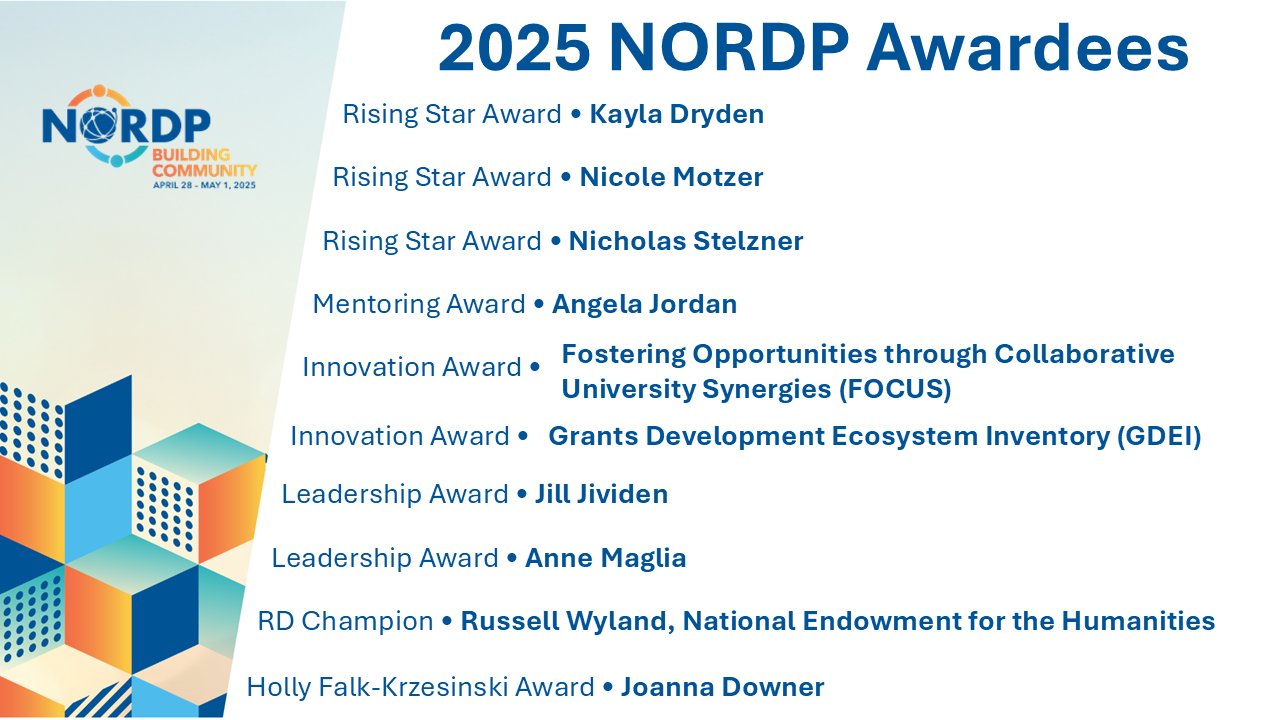 NORDP
BUILDING COMMUNITY
APRIL 28 - MAY 1, 2025

2025 NORDP Awardees

Rising Star Award • Kayla Dryden

Rising Star Award • Nicole Motzer

Rising Star Award • Nicholas Stelzner

Mentoring Award • Angela Jordan

Innovation Award • Fostering Opportunities through Collaborative University Synergies (FOCUS)

Innovation Award • Grants Development Ecosystem Inventory (GDEI)

Leadership Award • Jill Jividen

Leadership Award • Anne Maglia

RD Champion • Russell Wyland, National Endowment for the Humanities

Holly Falk-Krzesinski Award • Joanna Downer